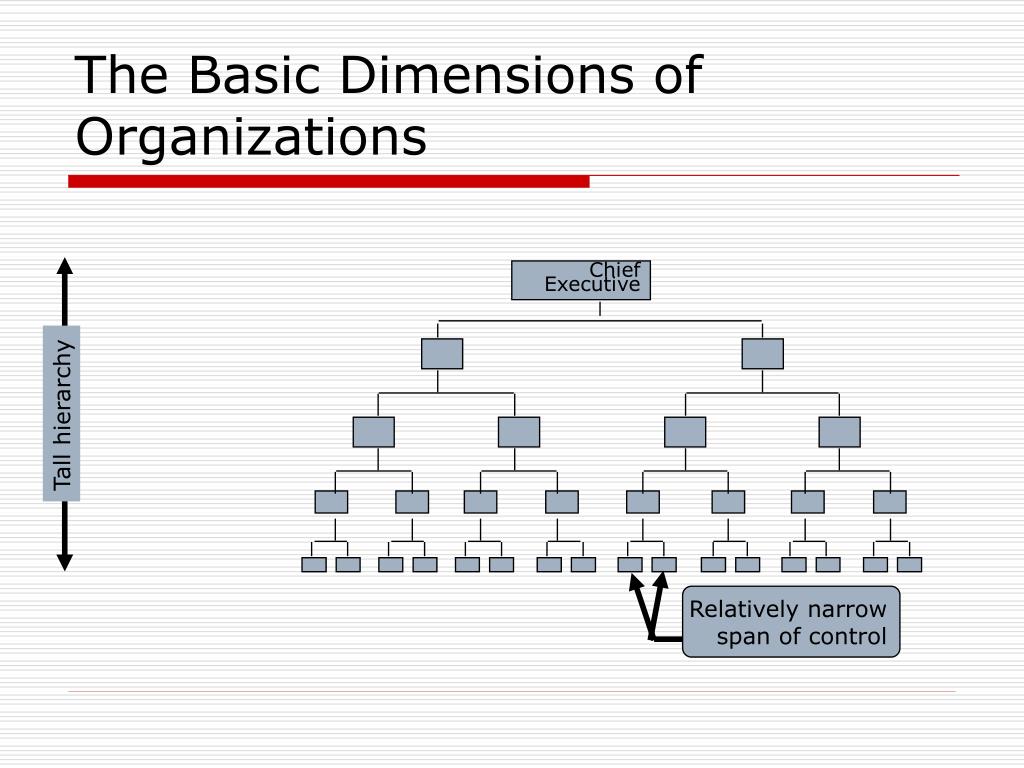 The Basic Dimensions of Organizations

Tall hierarchy

Chief Executive

Relatively narrow span of control